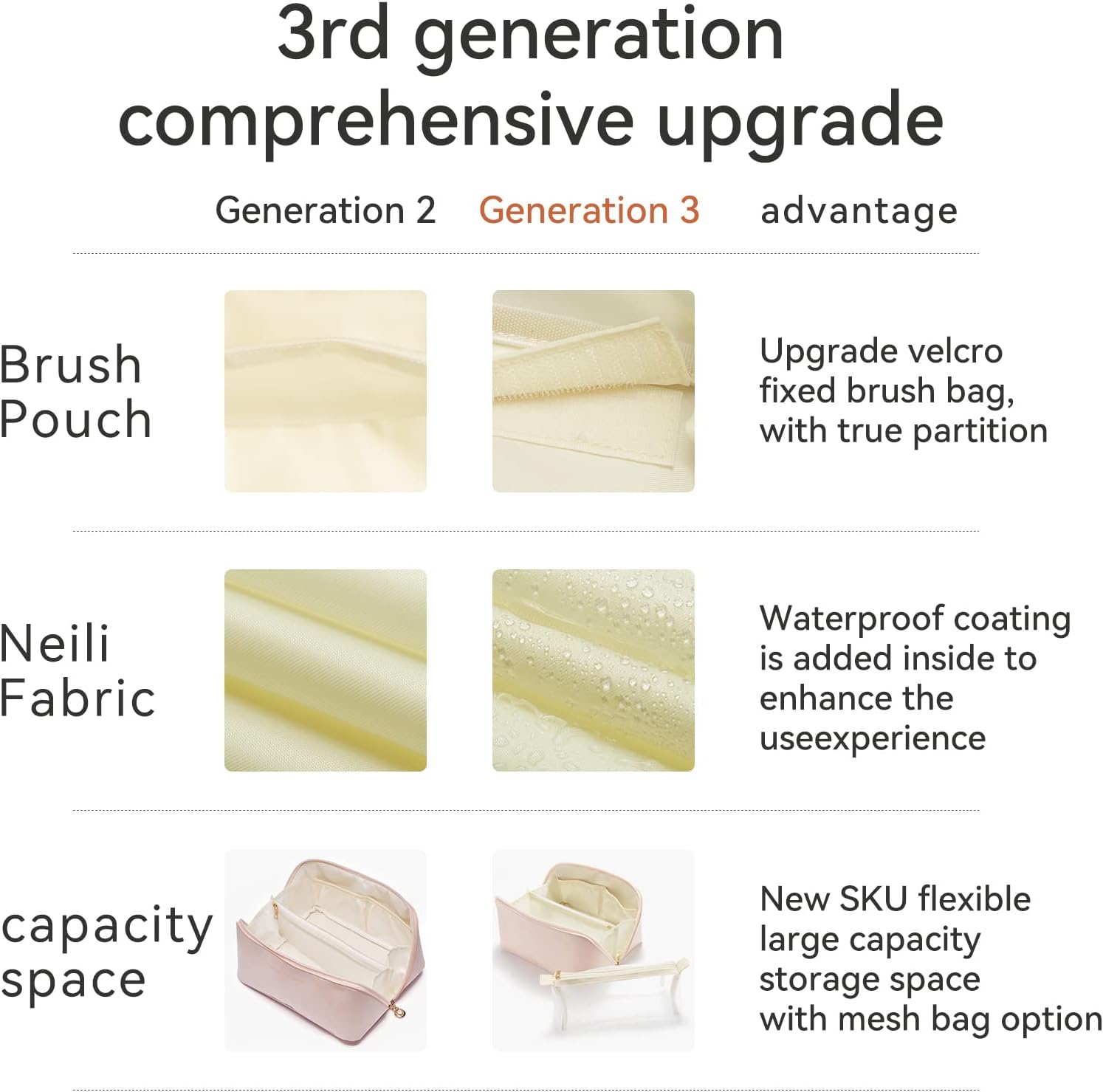 3rd generation comprehensive upgrade

| | Generation 2 | Generation 3 | advantage |
|---|---|---|---|
| Brush Pouch | | | Upgrade velcro fixed brush bag, with true partition |
| Neili Fabric | | | Waterproof coating is added inside to enhance the useexperience |
| capacity space | | | New SKU flexible large capacity storage space with mesh bag option |